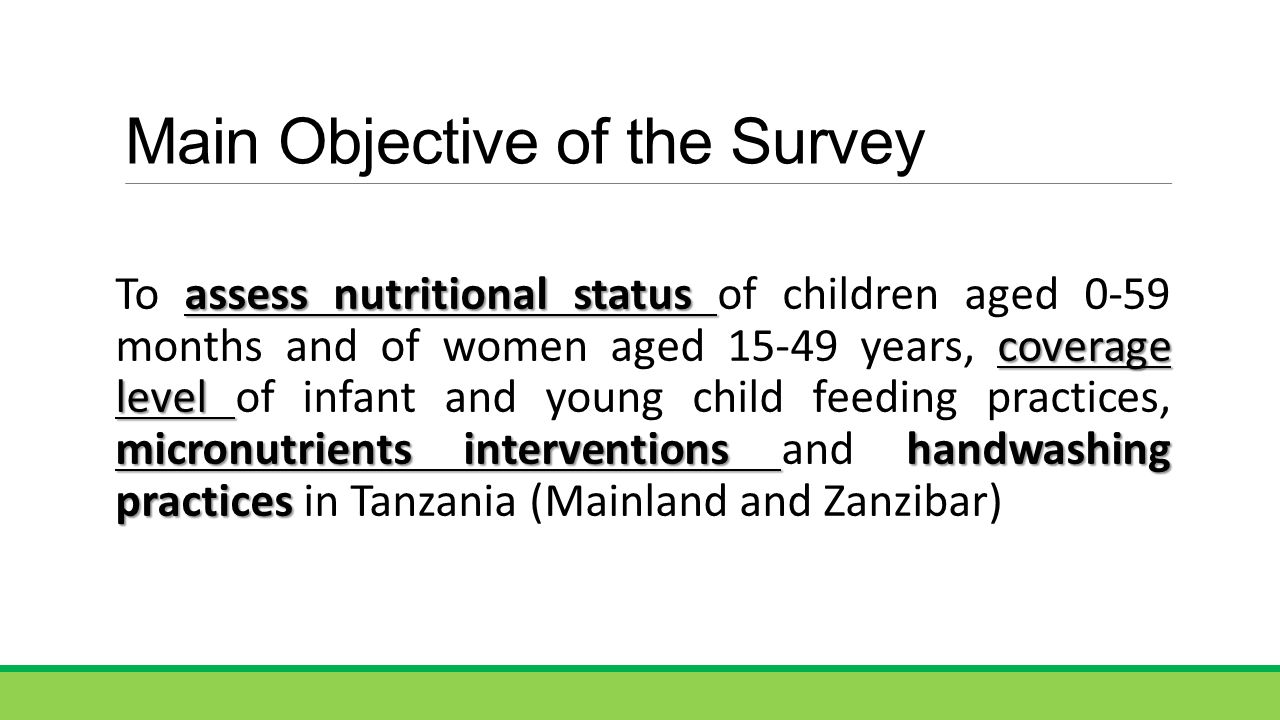 Main Objective of the Survey

To assess nutritional status of children aged 0-59 months and of women aged 15-49 years, coverage level of infant and young child feeding practices, micronutrients interventions and handwashing practices in Tanzania (Mainland and Zanzibar)